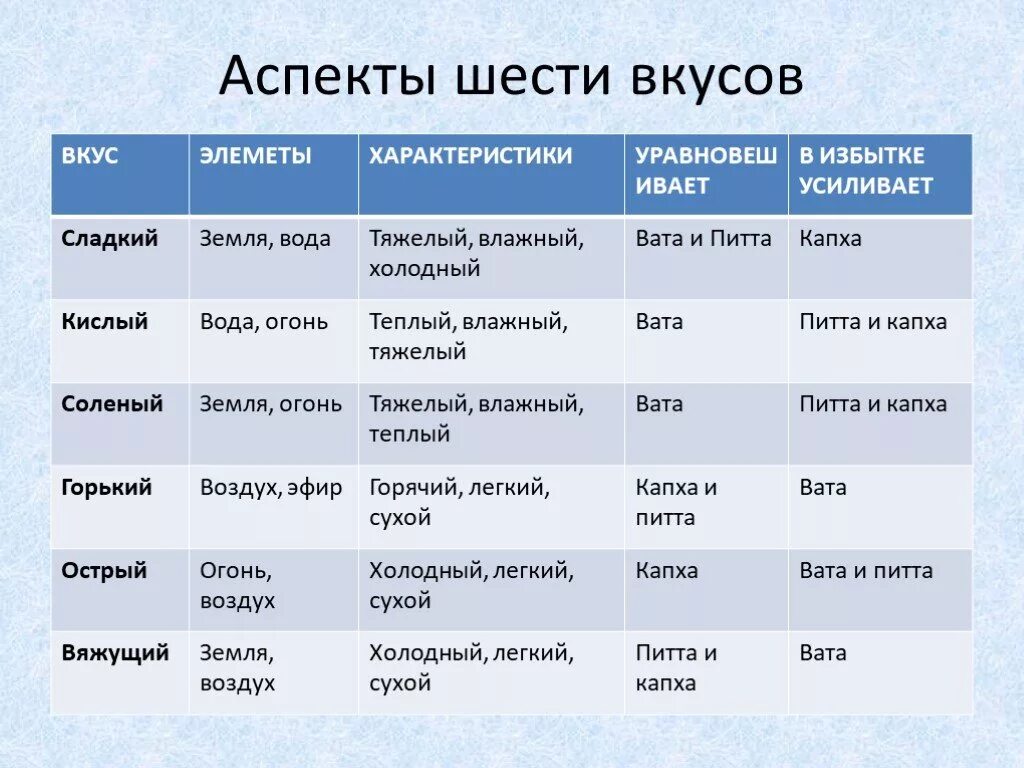 Аспекты шести вкусов

| ВКУС | ЭЛЕМЕТЫ | ХАРАКТЕРИСТИКИ | УРАВНОВЕШИВАЕТ | В ИЗБЫТКЕ УСИЛИВАЕТ |
|---|---|---|---|---|
| Сладкий | Земля, вода | Тяжелый, влажный, холодный | Вата и Питта | Капха |
| Кислый | Вода, огонь | Теплый, влажный, тяжелый | Вата | Питта и капха |
| Соленый | Земля, огонь | Тяжелый, влажный, теплый | Вата | Питта и капха |
| Горький | Воздух, эфир | Горячий, легкий, сухой | Капха и питта | Вата |
| Острый | Огонь, воздух | Холодный, легкий, сухой | Капха | Вата и питта |
| Вяжущий | Земля, воздух | Холодный, легкий, сухой | Питта и капха | Вата |